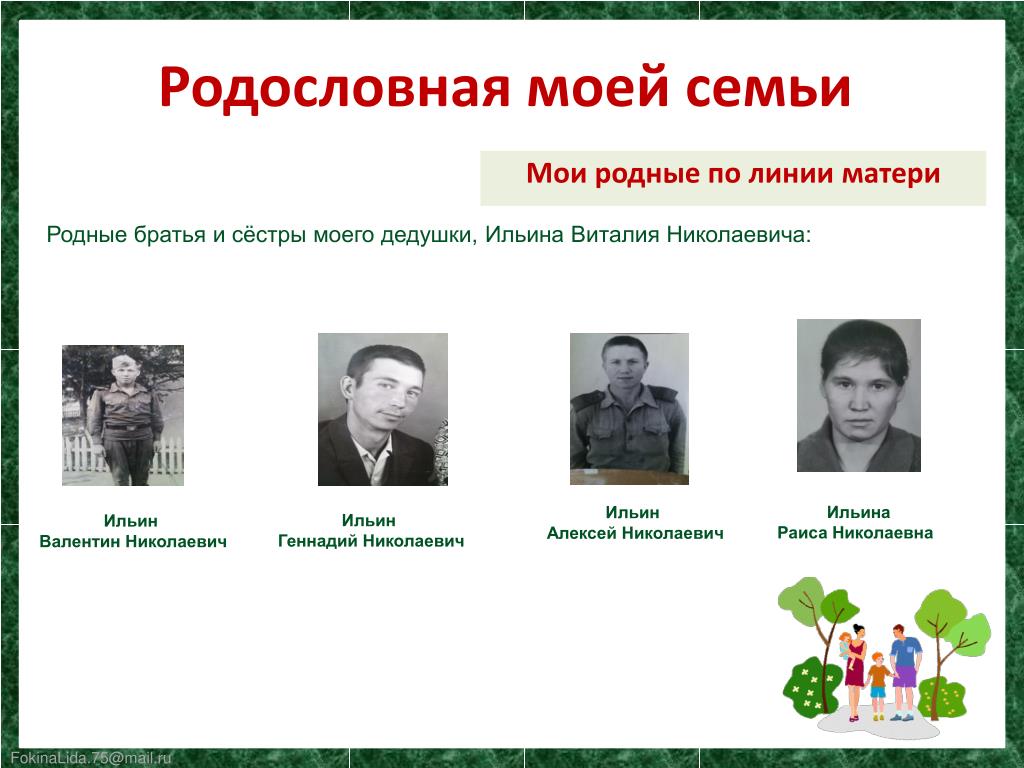 Родословная моей семьи

Мои родные по линии матери

Родные братья и сёстры моего дедушки, Ильина Виталия Николаевича:

Ильин
Валентин Николаевич

Ильин
Геннадий Николаевич

Ильин
Алексей Николаевич

Ильина
Раиса Николаевна

FokinaLida.75@mail.ru